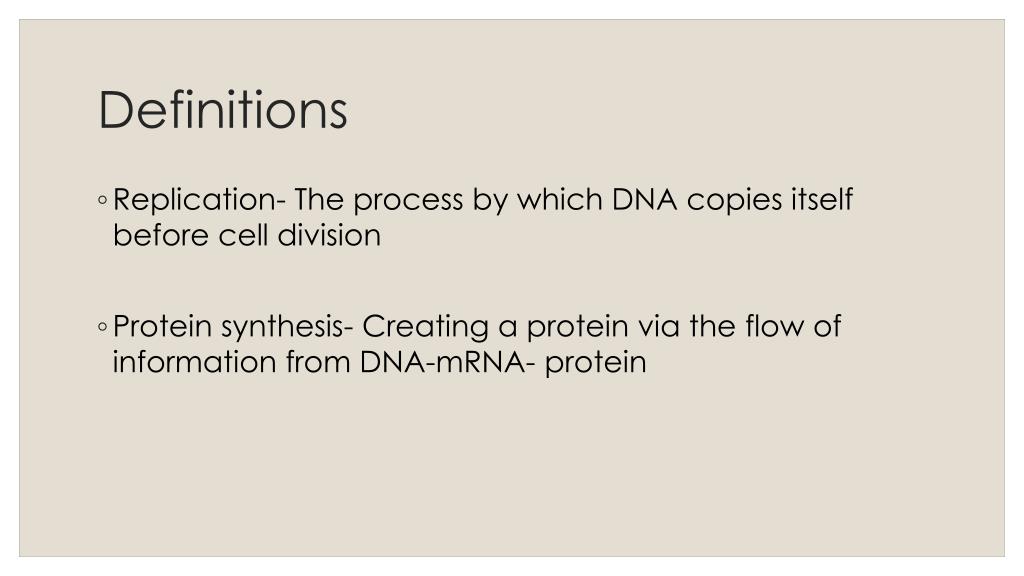 Definitions

◦ Replication- The process by which DNA copies itself before cell division

◦ Protein synthesis- Creating a protein via the flow of information from DNA-mRNA- protein